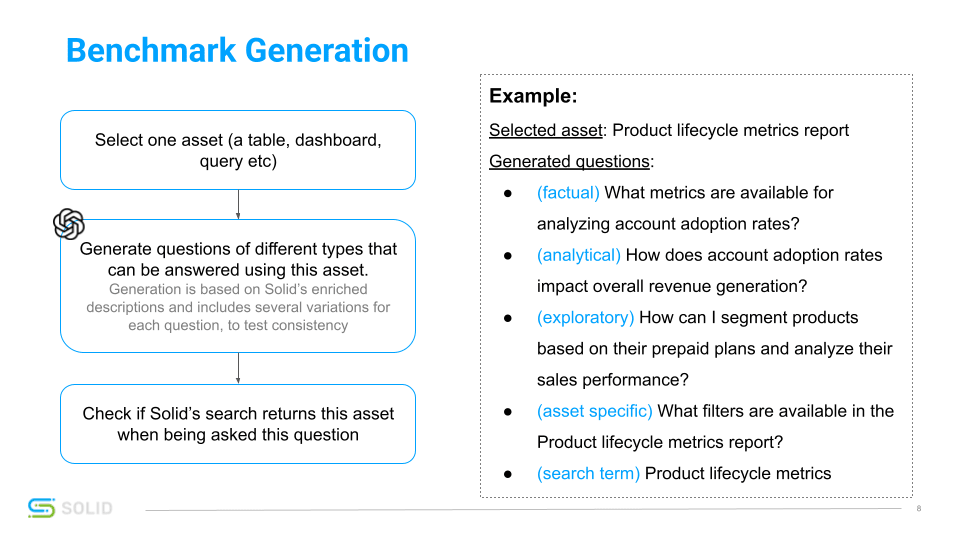 Benchmark Generation

Select one asset (a table, dashboard, query etc)

Generate questions of different types that can be answered using this asset.
Generation is based on Solid's enriched descriptions and includes several variations for each question, to test consistency

Check if Solid's search returns this asset when being asked this question

Example:

Selected asset: Product lifecycle metrics report

Generated questions:

● (factual) What metrics are available for analyzing account adoption rates?
● (analytical) How does account adoption rates impact overall revenue generation?
● (exploratory) How can I segment products based on their prepaid plans and analyze their sales performance?
● (asset specific) What filters are available in the Product lifecycle metrics report?
● (search term) Product lifecycle metrics

SOLID

8